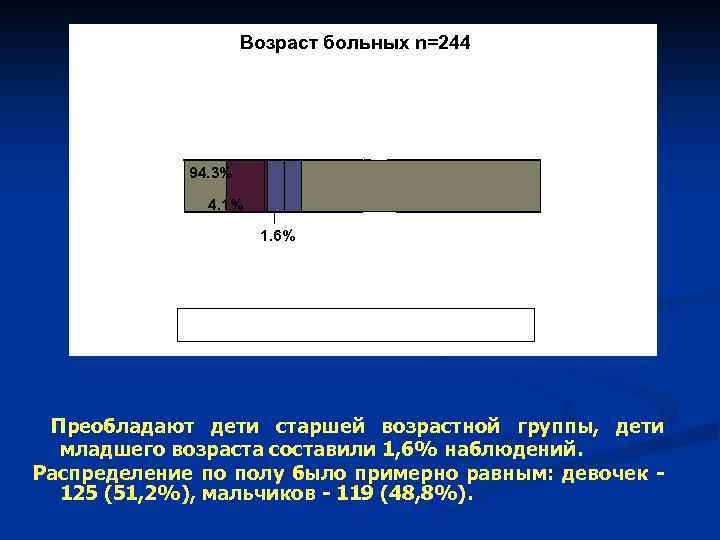 Возраст больных n=244

94.3%

4.1%

1.6%

Преобладают дети старшей возрастной группы, дети младшего возраста составили 1,6% наблюдений.
Распределение по полу было примерно равным: девочек - 125 (51,2%), мальчиков - 119 (48,8%).